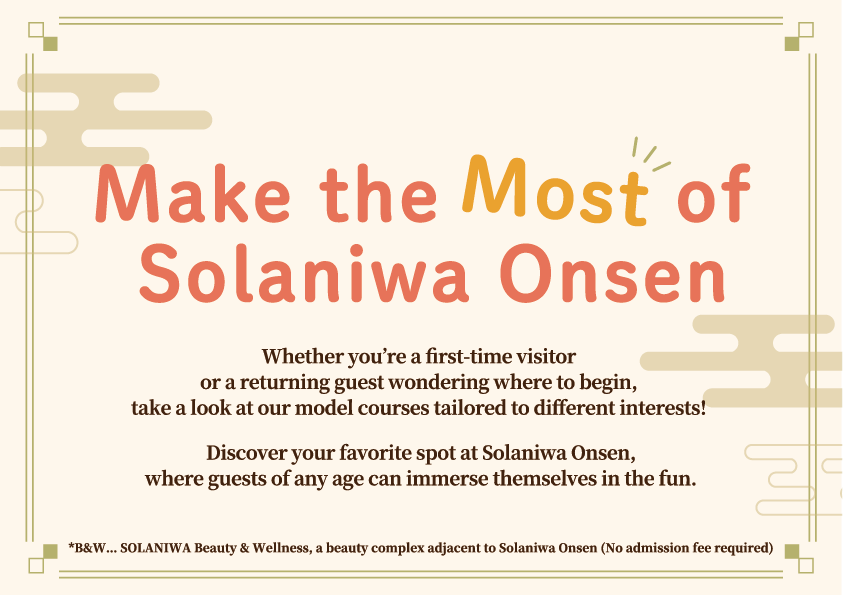 Make the Most of Solaniwa Onsen

Whether you're a first-time visitor or a returning guest wondering where to begin, take a look at our model courses tailored to different interests!

Discover your favorite spot at Solaniwa Onsen, where guests of any age can immerse themselves in the fun.

*B&W... SOLANIWA Beauty & Wellness, a beauty complex adjacent to Solaniwa Onsen (No admission fee required)